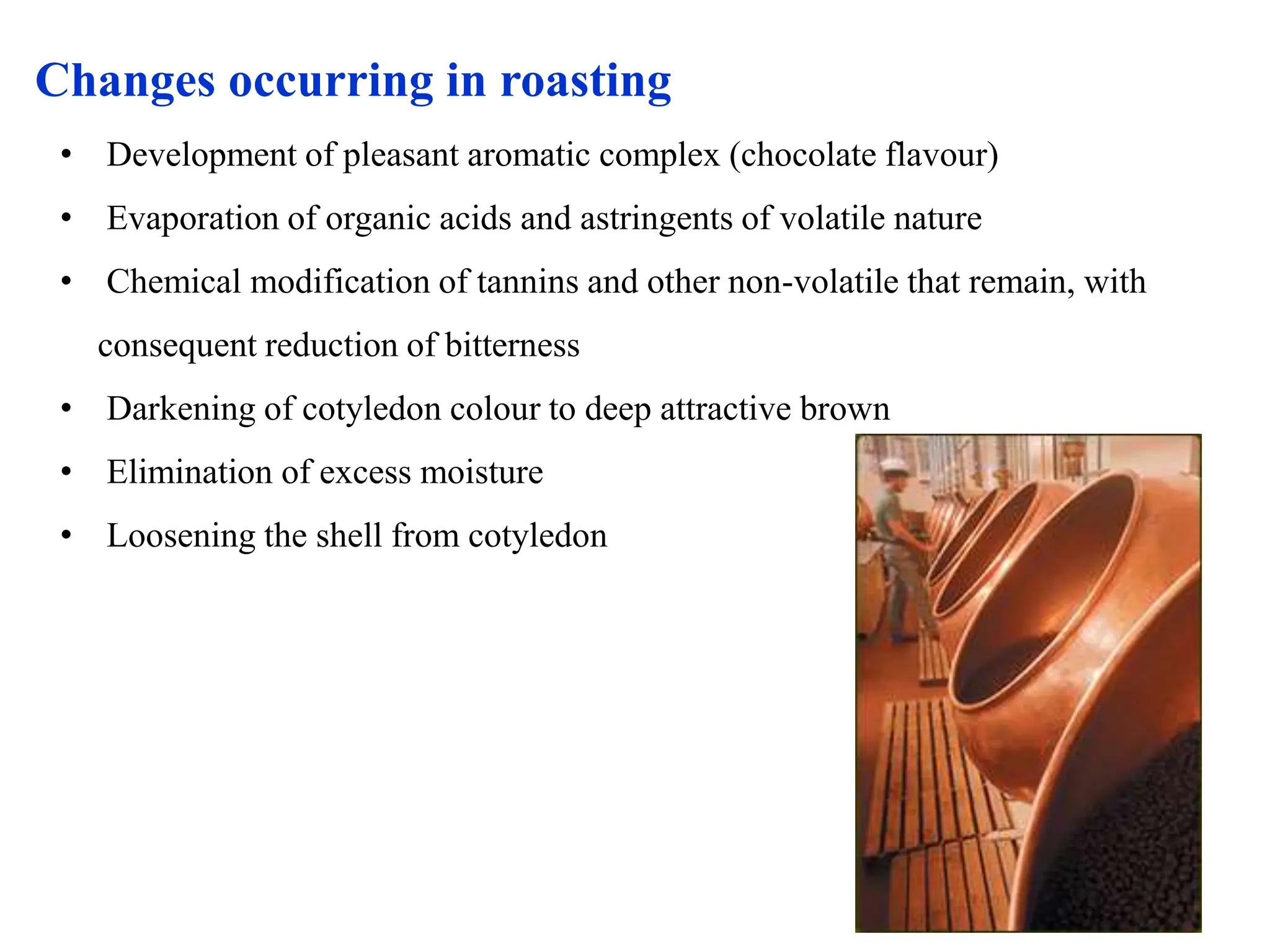 Changes occurring in roasting

• Development of pleasant aromatic complex (chocolate flavour)

• Evaporation of organic acids and astringents of volatile nature

• Chemical modification of tannins and other non-volatile that remain, with consequent reduction of bitterness

• Darkening of cotyledon colour to deep attractive brown

• Elimination of excess moisture

• Loosening the shell from cotyledon